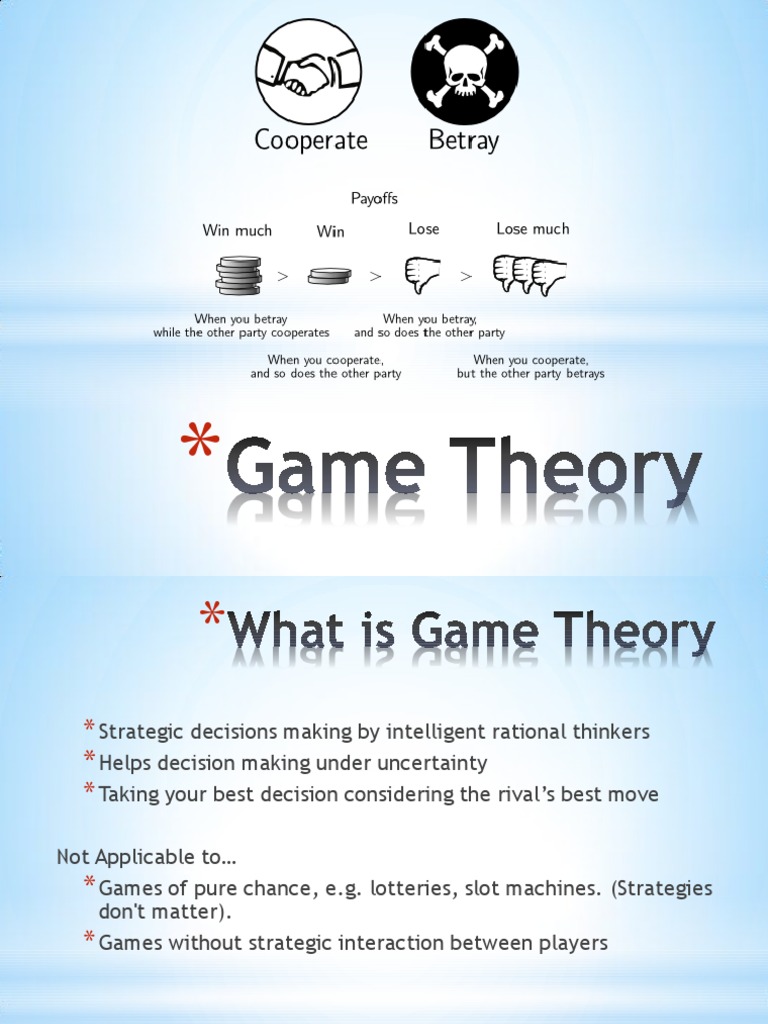 Cooperate Betray

Payoffs

Win much Win Lose Lose much

> > >

When you betray while the other party cooperates

When you betray, and so does the other party

When you cooperate, and so does the other party

When you cooperate, but the other party betrays

*Game Theory

*What is Game Theory

*Strategic decisions making by intelligent rational thinkers
*Helps decision making under uncertainty
*Taking your best decision considering the rival's best move

Not Applicable to…

*Games of pure chance, e.g. lotteries, slot machines. (Strategies don't matter).
*Games without strategic interaction between players